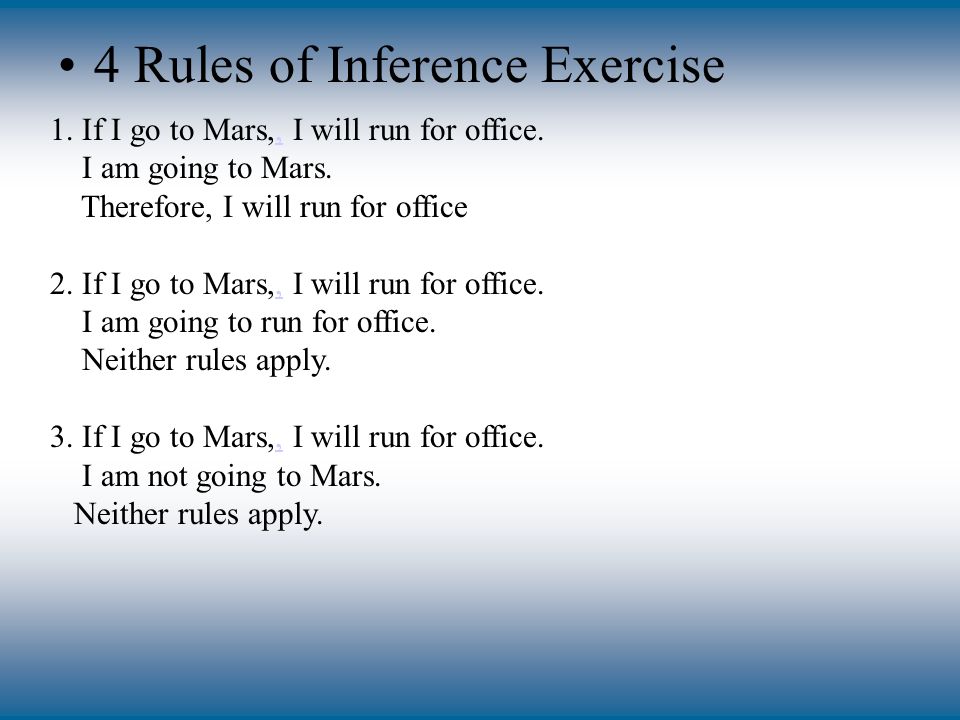 • 4 Rules of Inference Exercise

1. If I go to Mars,, I will run for office.
I am going to Mars.
Therefore, I will run for office

2. If I go to Mars,, I will run for office.
I am going to run for office.
Neither rules apply.

3. If I go to Mars,, I will run for office.
I am not going to Mars.
Neither rules apply.